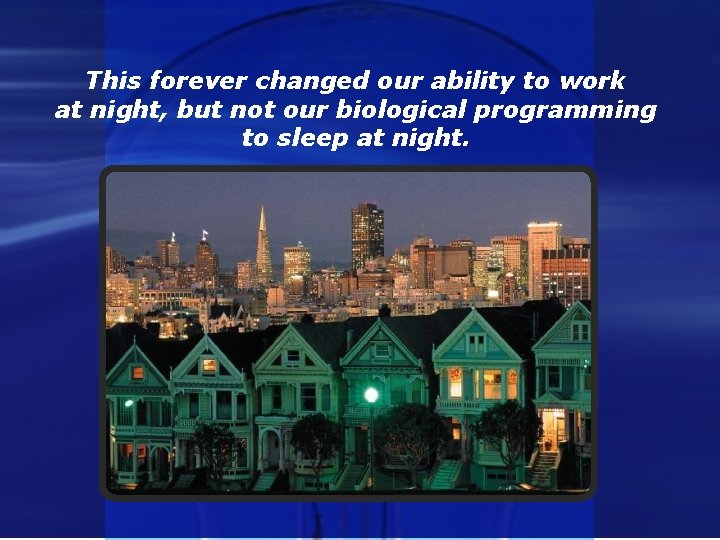 This forever changed our ability to work at night, but not our biological programming to sleep at night.